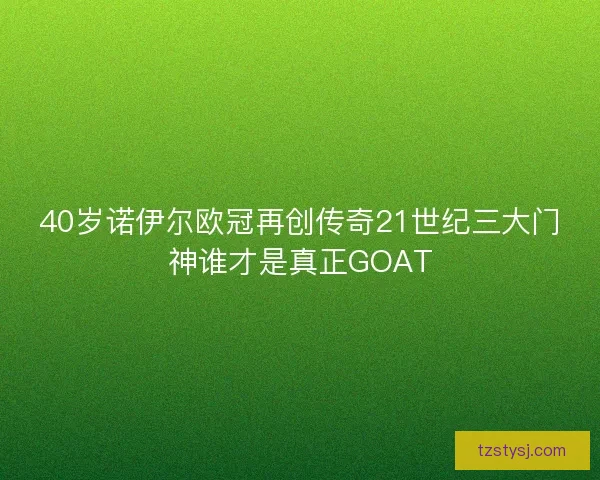 40岁诺伊尔欧冠再创传奇21世纪三大门神谁才是真正GOAT

tzstysj.com